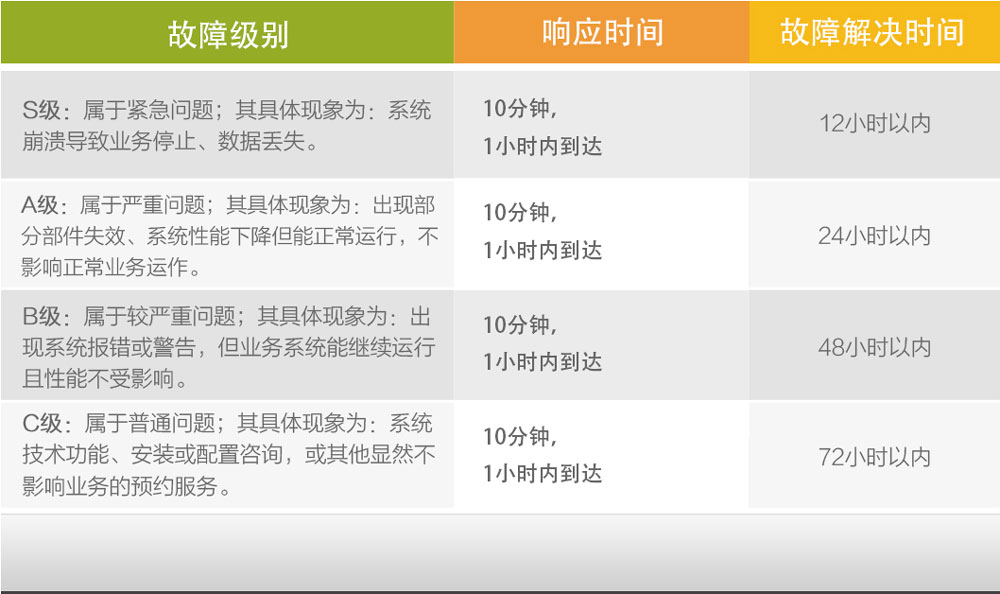 | 故障级别 | 响应时间 | 故障解决时间 |
|---|---|---|
| S级：属于紧急问题；其具体现象为：系统崩溃导致业务停止、数据丢失。 | 10分钟，1小时内到达 | 12小时以内 |
| A级：属于严重问题；其具体现象为：出现部分部件失效、系统性能下降但能正常运行，不影响正常业务运作。 | 10分钟，1小时内到达 | 24小时以内 |
| B级：属于较严重问题；其具体现象为：出现系统报错或警告，但业务系统能继续运行且性能不受影响。 | 10分钟，1小时内到达 | 48小时以内 |
| C级：属于普通问题；其具体现象为：系统技术功能、安装或配置咨询，或其他显然不影响业务的预约服务。 | 10分钟，1小时内到达 | 72小时以内 |